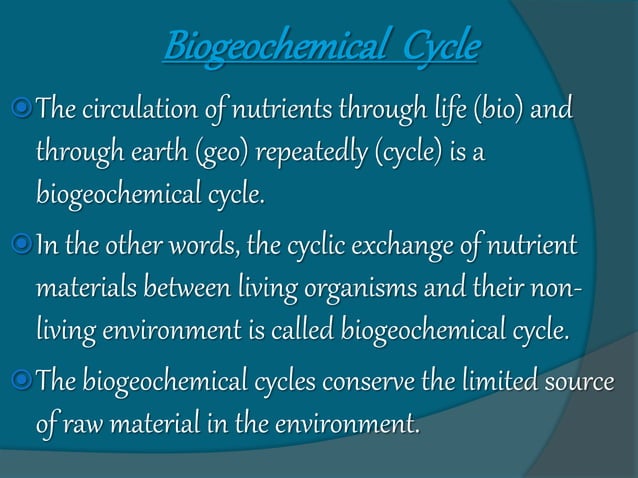 Biogeochemical Cycle

The circulation of nutrients through life (bio) and through earth (geo) repeatedly (cycle) is a biogeochemical cycle.

In the other words, the cyclic exchange of nutrient materials between living organisms and their non-living environment is called biogeochemical cycle.

The biogeochemical cycles conserve the limited source of raw material in the environment.